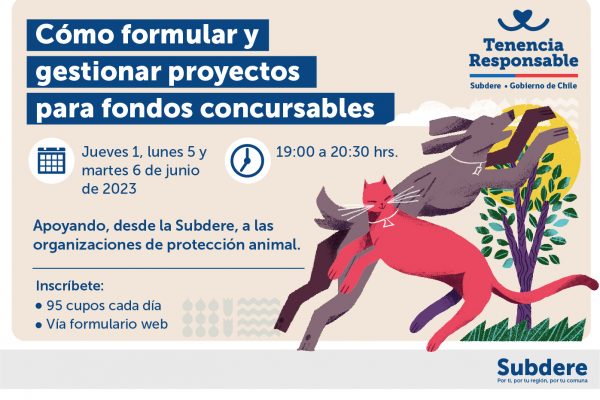 Cómo formular y gestionar proyectos para fondos concursables

Tenencia Responsable

Subdere • Gobierno de Chile

Jueves 1, lunes 5 y martes 6 de junio de 2023

19:00 a 20:30 hrs.

Apoyando, desde la Subdere, a las organizaciones de protección animal.

Inscríbete:
• 95 cupos cada día
• Vía formulario web

Subdere
Por ti, por tu región, por tu comuna